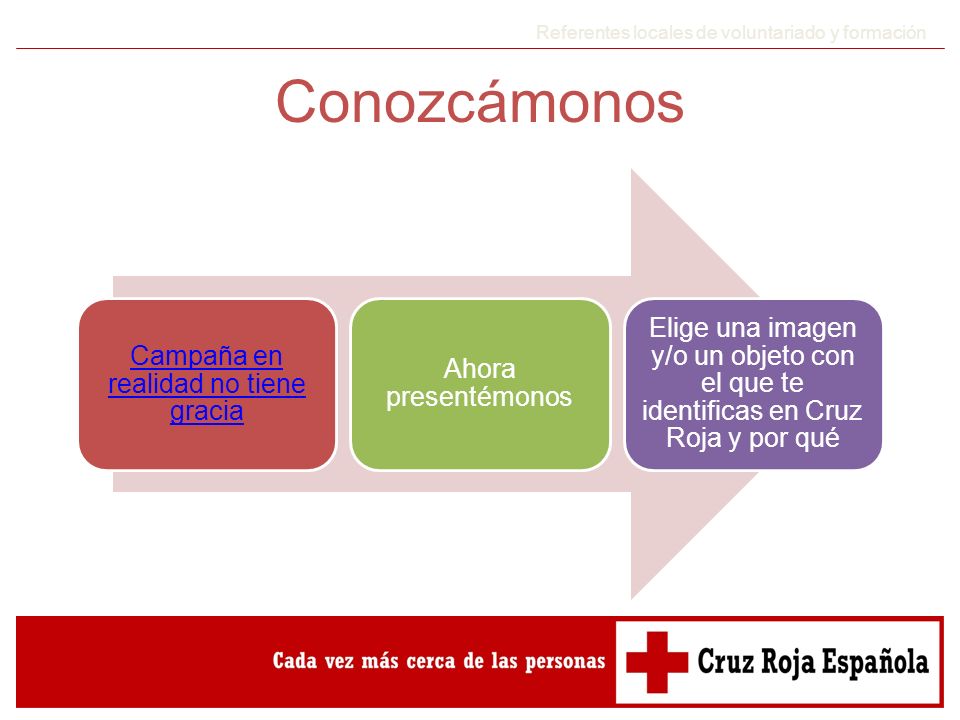 Referentes locales de voluntariado y formación

Conozcámonos

Campaña en realidad no tiene gracia

Ahora presentémonos

Elige una imagen y/o un objeto con el que te identificas en Cruz Roja y por qué

Cada vez más cerca de las personas

Cruz Roja Española